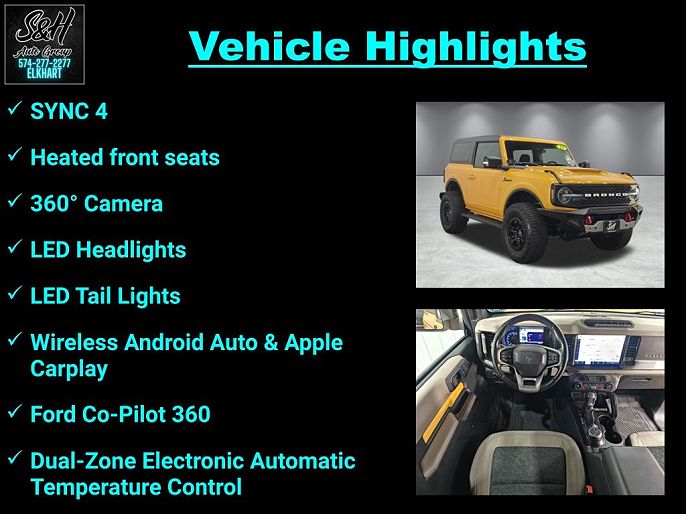 S&H
Auto Group
574-277-2277
ELKHART

Vehicle Highlights

✓ SYNC 4

✓ Heated front seats

✓ 360° Camera

✓ LED Headlights

✓ LED Tail Lights

✓ Wireless Android Auto & Apple Carplay

✓ Ford Co-Pilot 360

✓ Dual-Zone Electronic Automatic Temperature Control

BRONCO